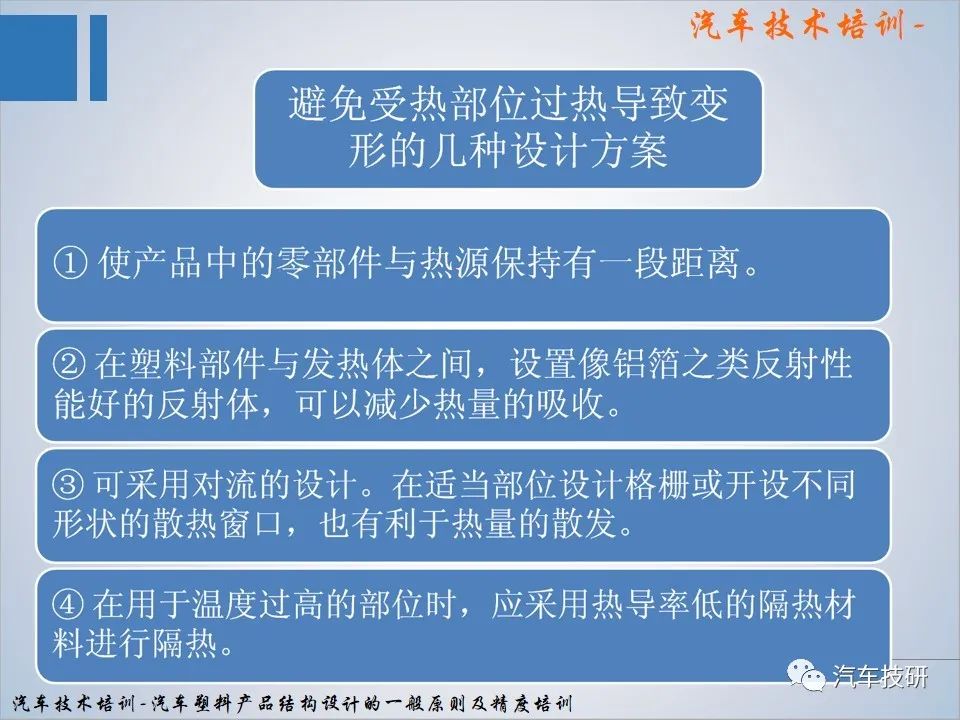 汽车技术培训-

避免受热部位过热导致变形的几种设计方案

① 使产品中的零部件与热源保持有一段距离。

② 在塑料部件与发热体之间，设置像铝箔之类反射性能好的反射体，可以减少热量的吸收。

③ 可采用对流的设计。在适当部位设计格栅或开设不同形状的散热窗口，也有利于热量的散发。

④ 在用于温度过高的部位时，应采用热导率低的隔热材料进行隔热。

汽车技研

汽车技术培训-汽车塑料产品结构设计的一般原则及精度培训